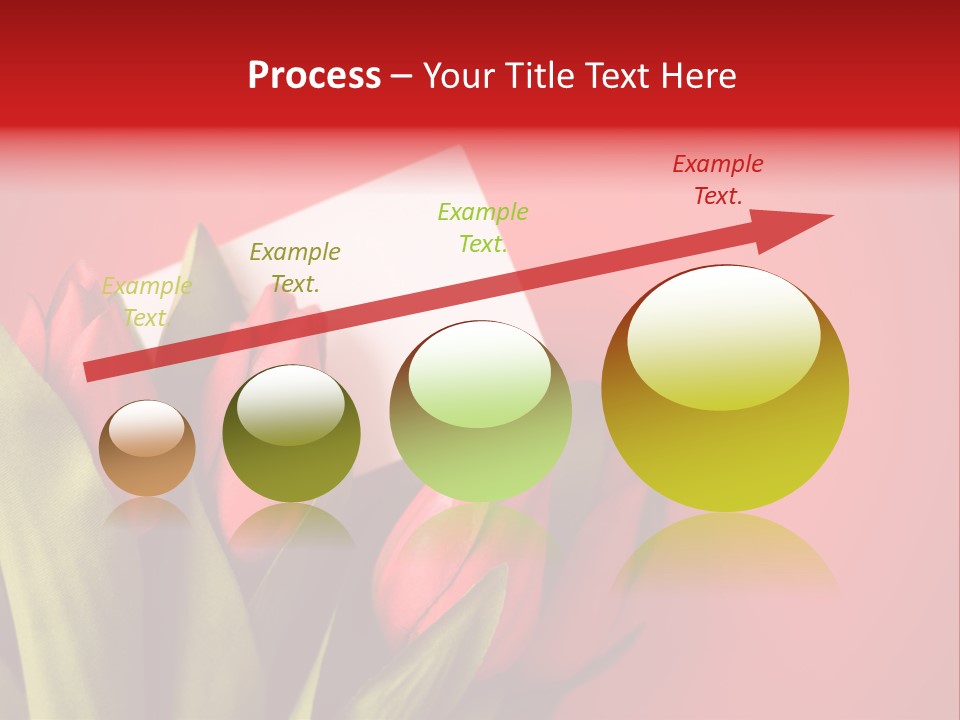 Process – Your Title Text Here

Example Text.

Example Text.

Example Text.

Example Text.